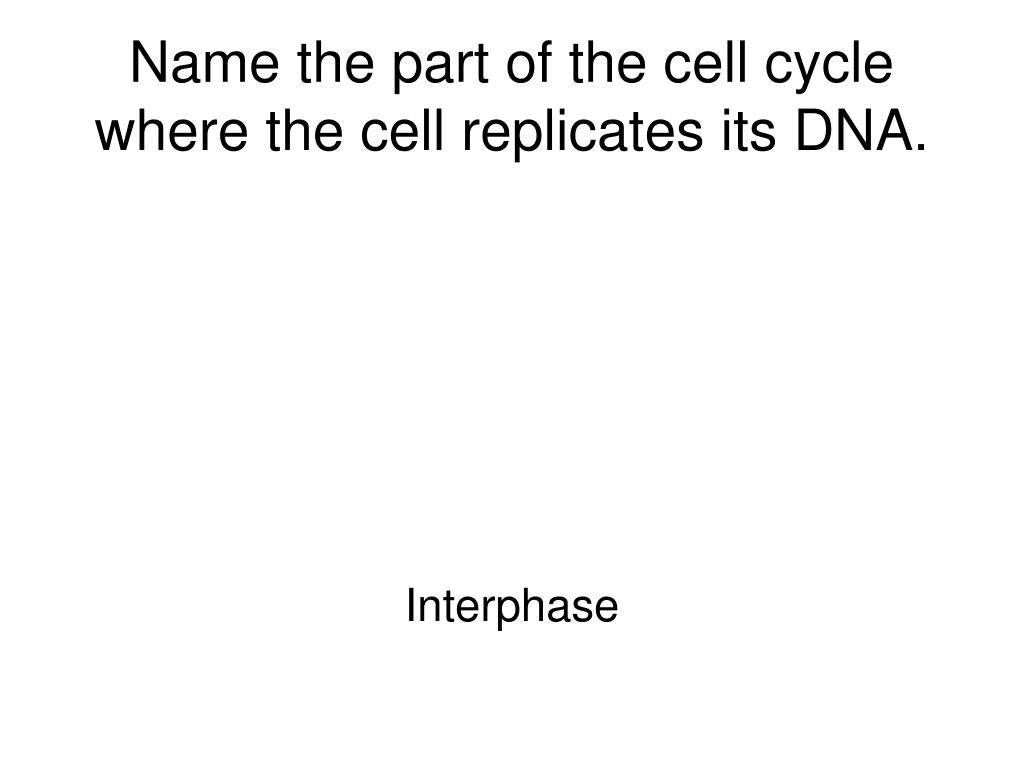 Name the part of the cell cycle where the cell replicates its DNA.

Interphase